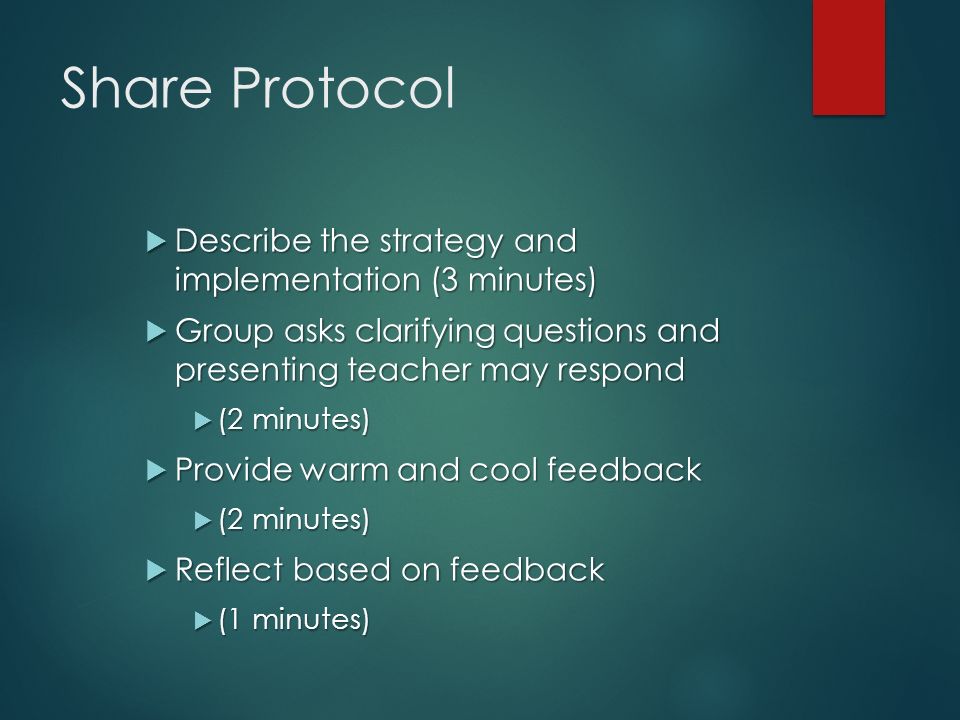 Share Protocol

Describe the strategy and implementation (3 minutes)

Group asks clarifying questions and presenting teacher may respond

(2 minutes)

Provide warm and cool feedback

(2 minutes)

Reflect based on feedback

(1 minutes)